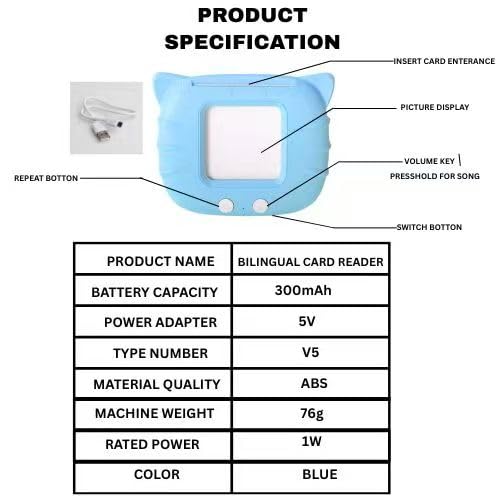 PRODUCT SPECIFICATION

INSERT CARD ENTERANCE

PICTURE DISPLAY

VOLUME KEY \

PRESSHOLD FOR SONG

REPEAT BOTTON

SWITCH BOTTON

| PRODUCT NAME | BILINGUAL CARD READER |
|---|---|
| BATTERY CAPACITY | 300mAh |
| POWER ADAPTER | 5V |
| TYPE NUMBER | V5 |
| MATERIAL QUALITY | ABS |
| MACHINE WEIGHT | 76g |
| RATED POWER | 1W |
| COLOR | BLUE |